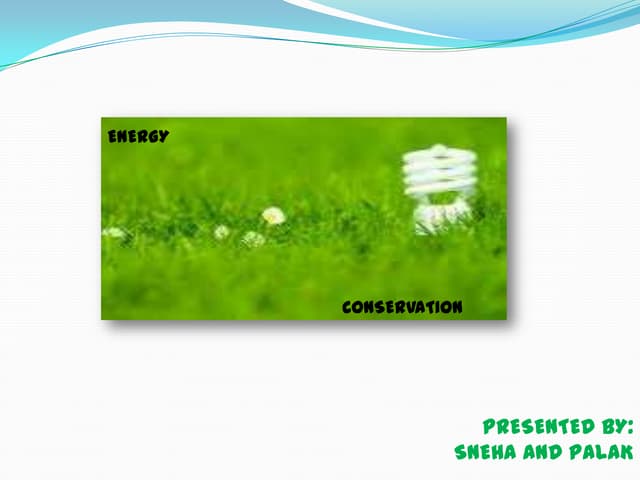 ENERGY

CONSERVATION

PRESENTED BY:
SNEHA AND PALAK